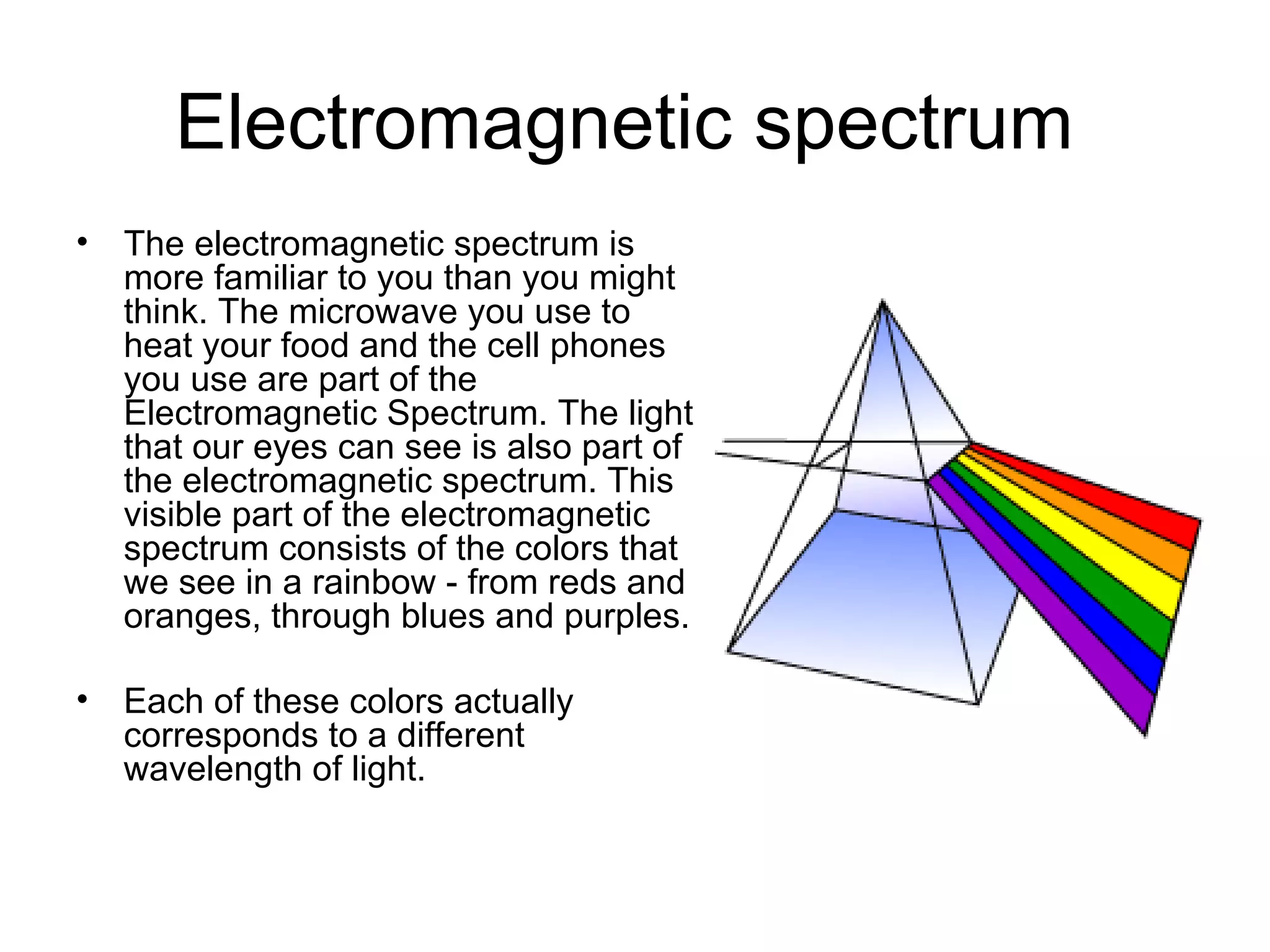 Electromagnetic spectrum

• The electromagnetic spectrum is more familiar to you than you might think. The microwave you use to heat your food and the cell phones you use are part of the Electromagnetic Spectrum. The light that our eyes can see is also part of the electromagnetic spectrum. This visible part of the electromagnetic spectrum consists of the colors that we see in a rainbow - from reds and oranges, through blues and purples.

• Each of these colors actually corresponds to a different wavelength of light.